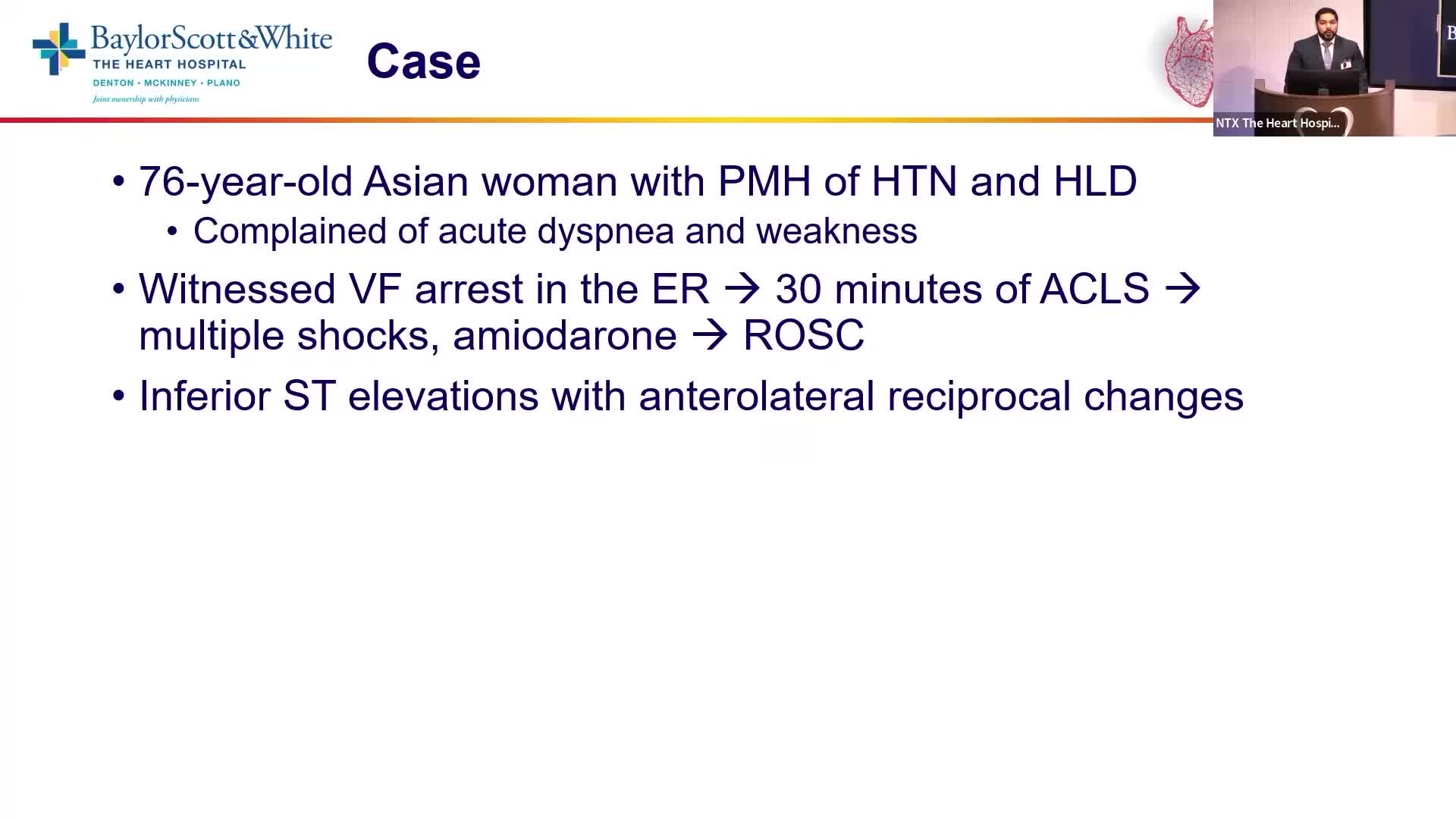 BaylorScott&White
THE HEART HOSPITAL
DENTON • MCKINNEY • PLANO
Joint ownership with physicians

Case

NTX The Heart Hospi...

• 76-year-old Asian woman with PMH of HTN and HLD
  • Complained of acute dyspnea and weakness
• Witnessed VF arrest in the ER → 30 minutes of ACLS → multiple shocks, amiodarone → ROSC
• Inferior ST elevations with anterolateral reciprocal changes